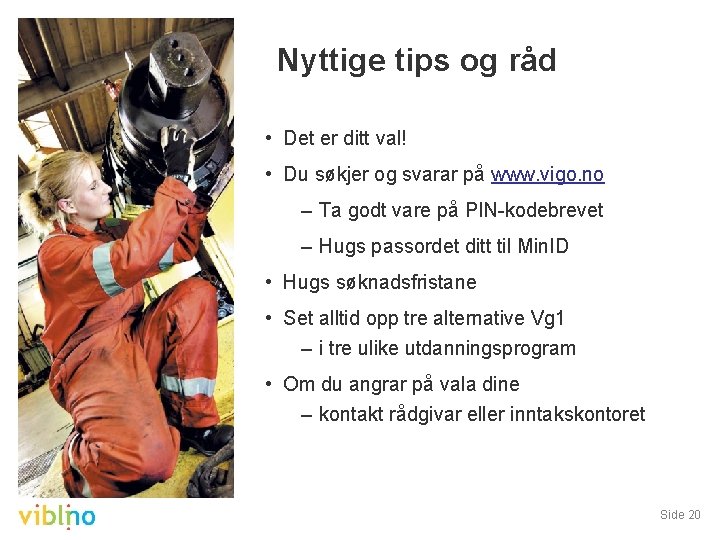 Nyttige tips og råd

• Det er ditt val!
• Du søkjer og svarar på www.vigo.no
  – Ta godt vare på PIN-kodebrevet
  – Hugs passordet ditt til MinID
• Hugs søknadsfristane
• Set alltid opp tre alternative Vg1
  – i tre ulike utdanningsprogram
• Om du angrar på vala dine
  – kontakt rådgivar eller inntakskontoret

viblino

Side 20